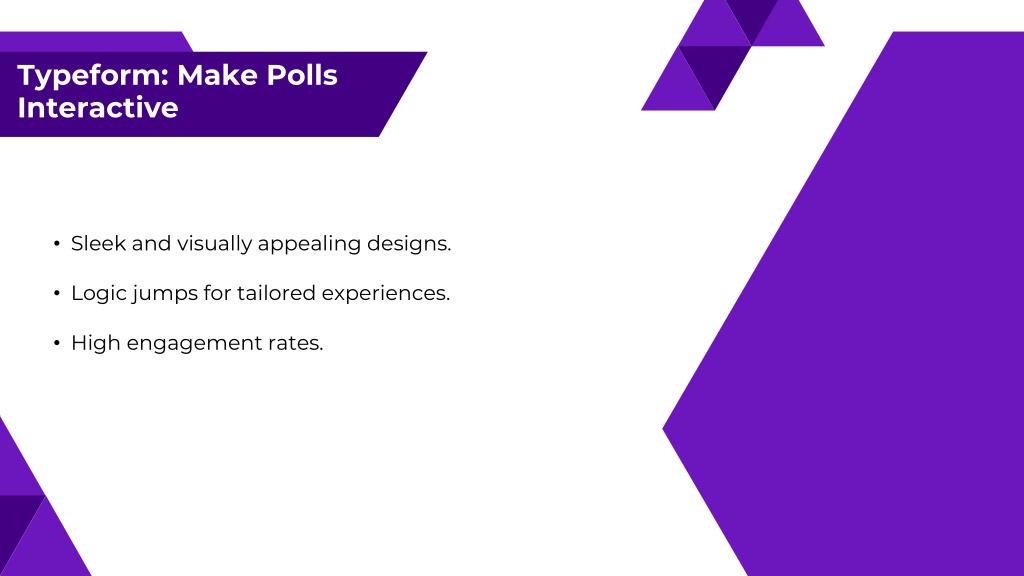 Typeform: Make Polls Interactive

• Sleek and visually appealing designs.

• Logic jumps for tailored experiences.

• High engagement rates.